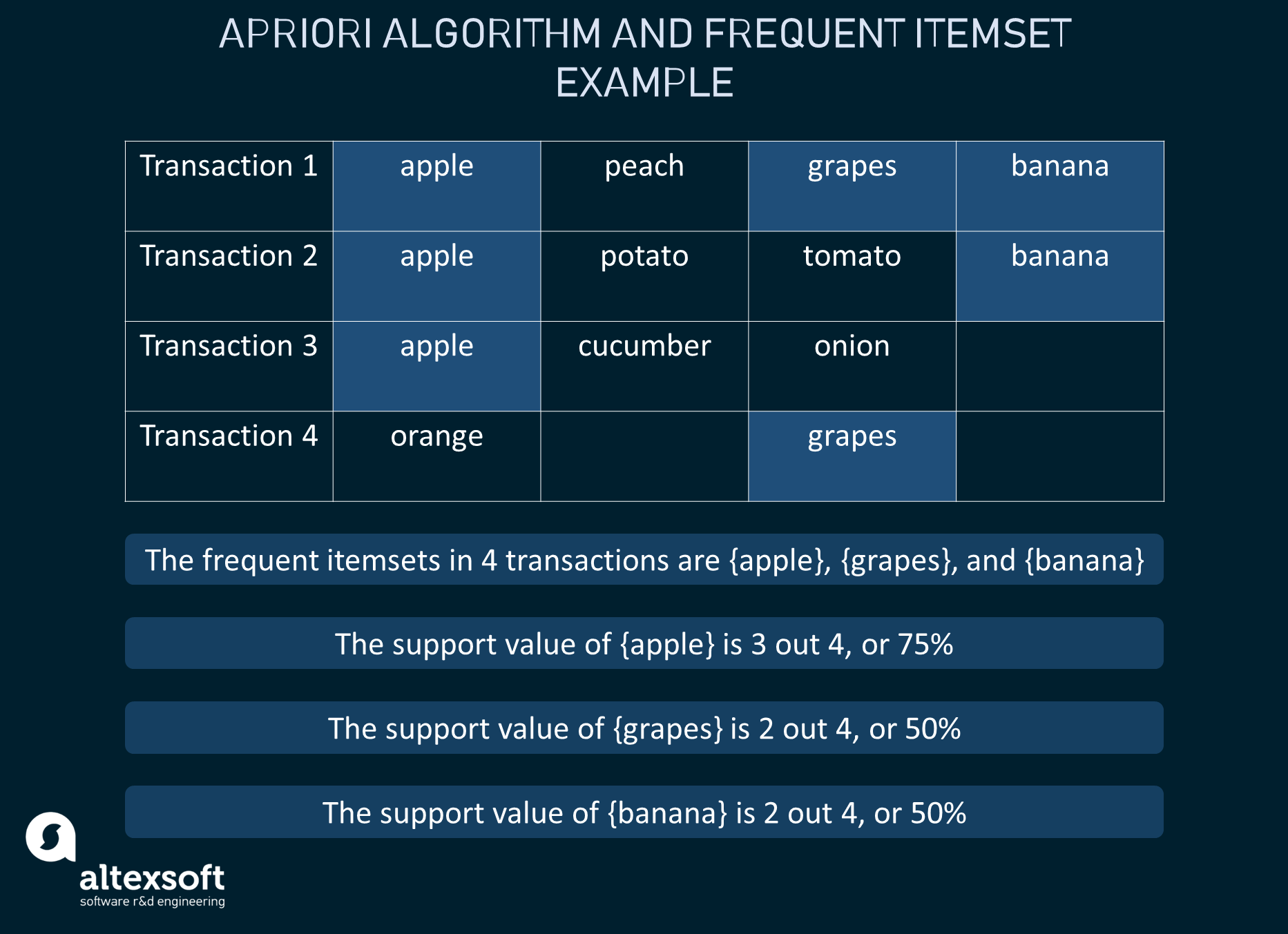 APRIORI ALGORITHM AND FREQUENT ITEMSET EXAMPLE

| Transaction 1 | apple | peach | grapes | banana |
|---|---|---|---|---|
| Transaction 2 | apple | potato | tomato | banana |
| Transaction 3 | apple | cucumber | onion | |
| Transaction 4 | orange | | grapes | |

The frequent itemsets in 4 transactions are {apple}, {grapes}, and {banana}

The support value of {apple} is 3 out 4, or 75%

The support value of {grapes} is 2 out 4, or 50%

The support value of {banana} is 2 out 4, or 50%

altexsoft
software r&d engineering